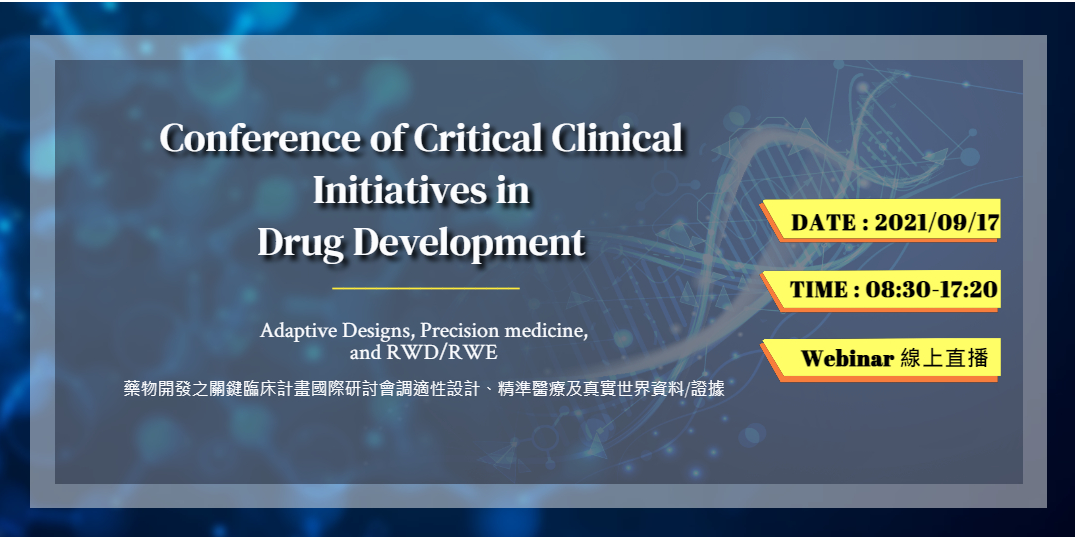 Conference of Critical Clinical Initiatives in Drug Development

Adaptive Designs, Precision medicine, and RWD/RWE

藥物開發之關鍵臨床計畫國際研討會調適性設計、精準醫療及真實世界資料/證據

DATE : 2021/09/17

TIME : 08:30-17:20

Webinar 線上直播